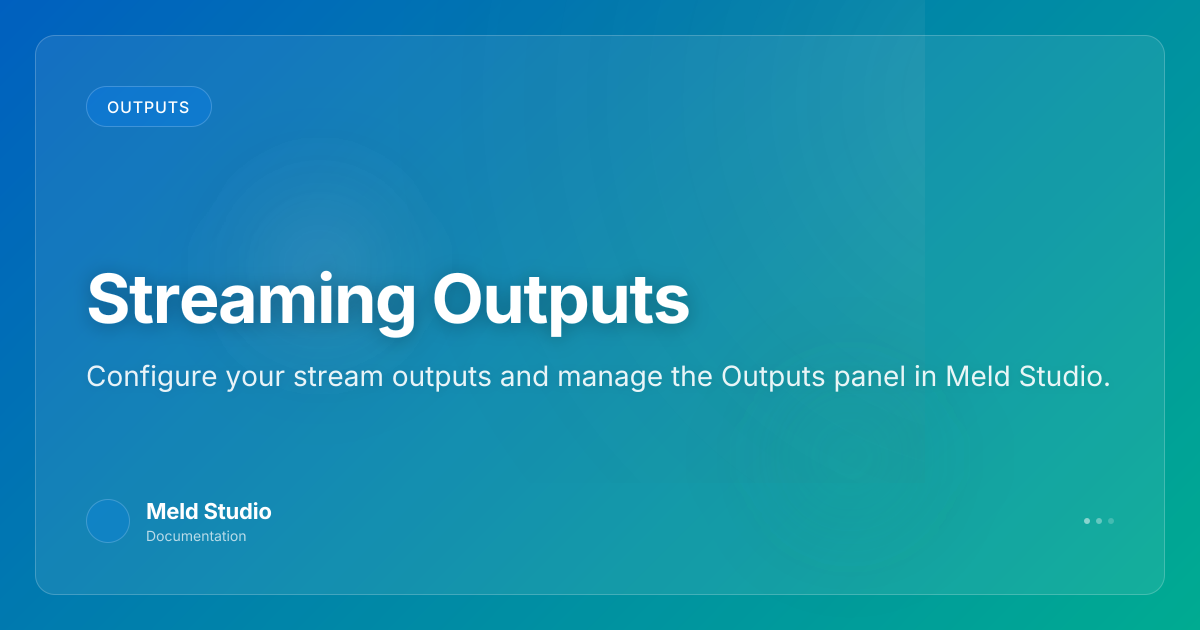 OUTPUTS

Streaming Outputs

Configure your stream outputs and manage the Outputs panel in Meld Studio.

Meld Studio
Documentation